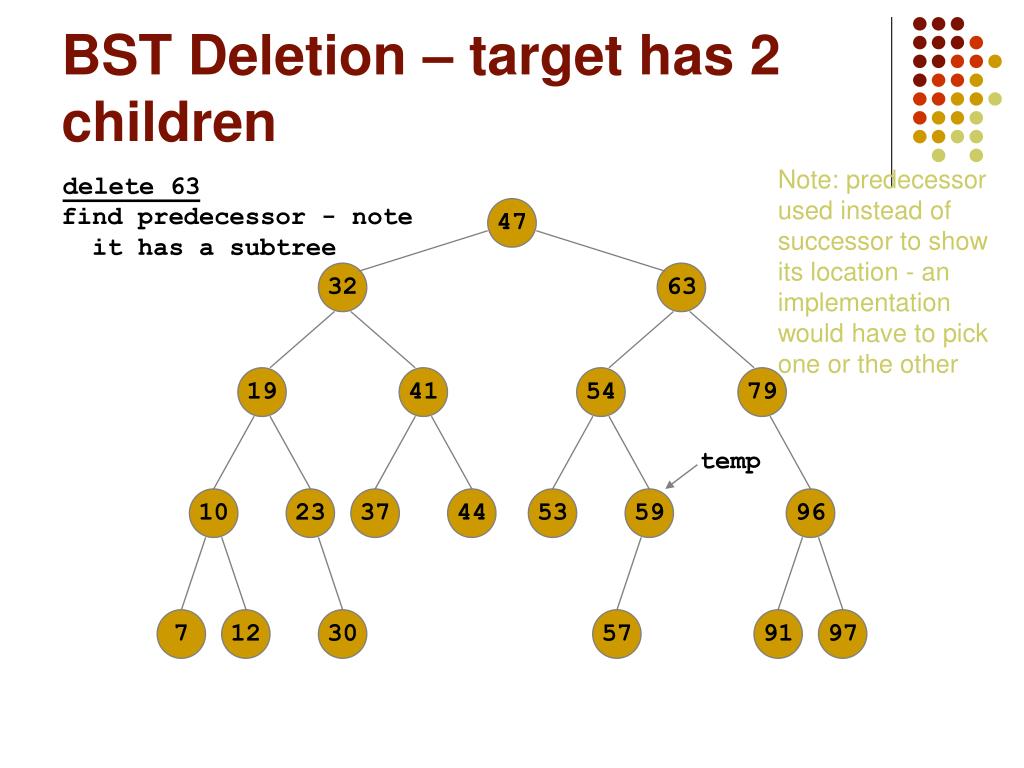 BST Deletion – target has 2 children

delete 63
find predecessor - note it has a subtree

Note: predecessor used instead of successor to show its location - an implementation would have to pick one or the other

47
32
63
19
41
54
79
temp
10
23
37
44
53
59
96
7
12
30
57
91
97